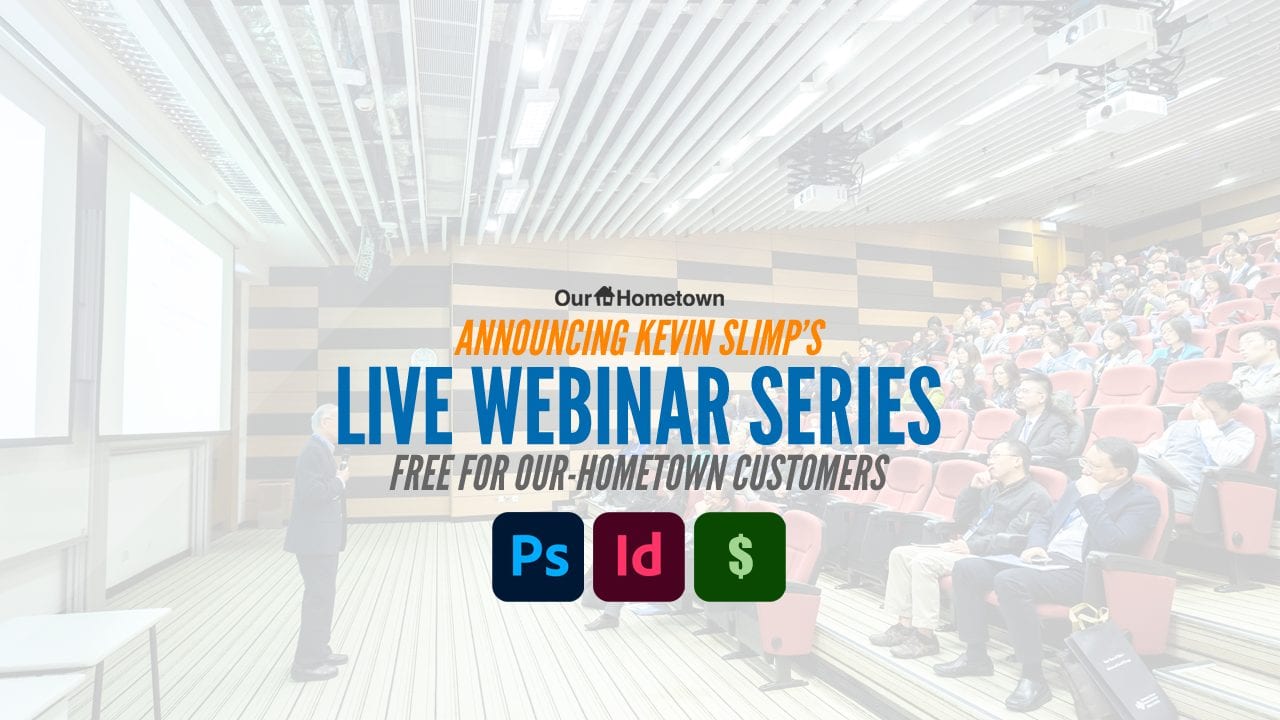 Our Hometown

ANNOUNCING KEVIN SLIMP'S

LIVE WEBINAR SERIES

FREE FOR OUR-HOMETOWN CUSTOMERS

Ps Id $